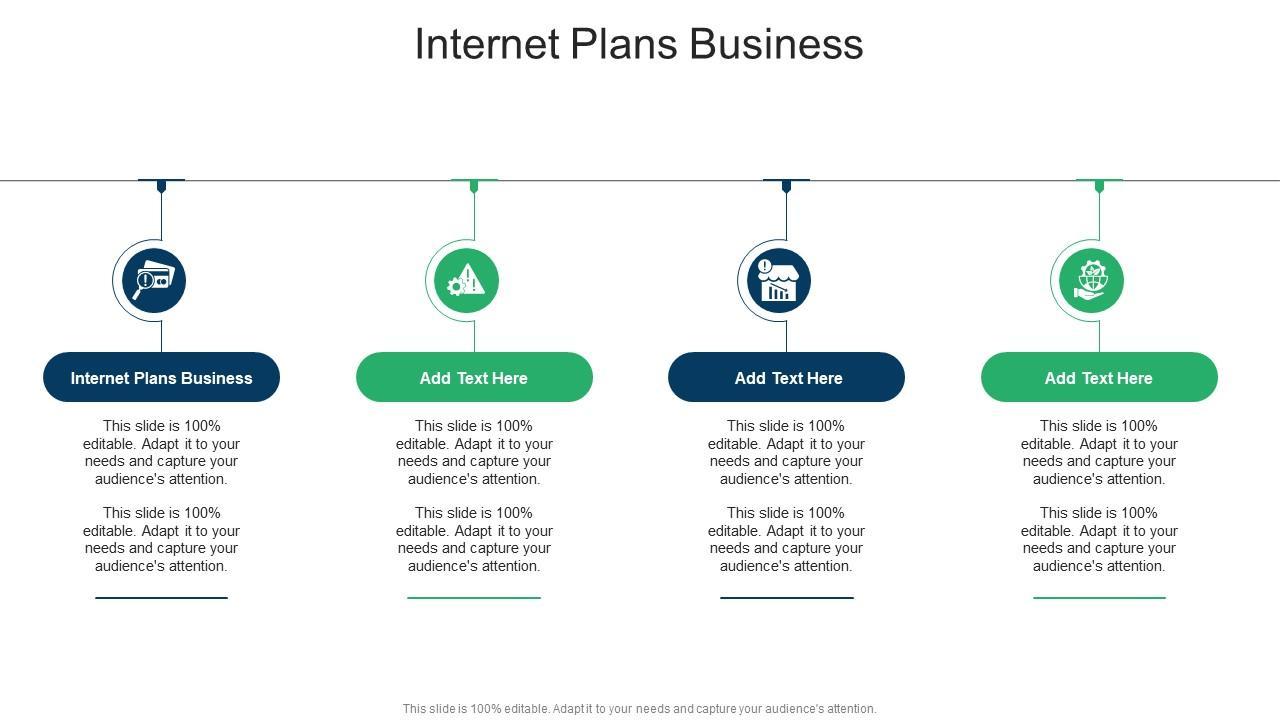 Internet Plans Business

Internet Plans Business

This slide is 100% editable. Adapt it to your needs and capture your audience's attention.

This slide is 100% editable. Adapt it to your needs and capture your audience's attention.

Add Text Here

This slide is 100% editable. Adapt it to your needs and capture your audience's attention.

This slide is 100% editable. Adapt it to your needs and capture your audience's attention.

Add Text Here

This slide is 100% editable. Adapt it to your needs and capture your audience's attention.

This slide is 100% editable. Adapt it to your needs and capture your audience's attention.

Add Text Here

This slide is 100% editable. Adapt it to your needs and capture your audience's attention.

This slide is 100% editable. Adapt it to your needs and capture your audience's attention.

This slide is 100% editable. Adapt it to your needs and capture your audience's attention.